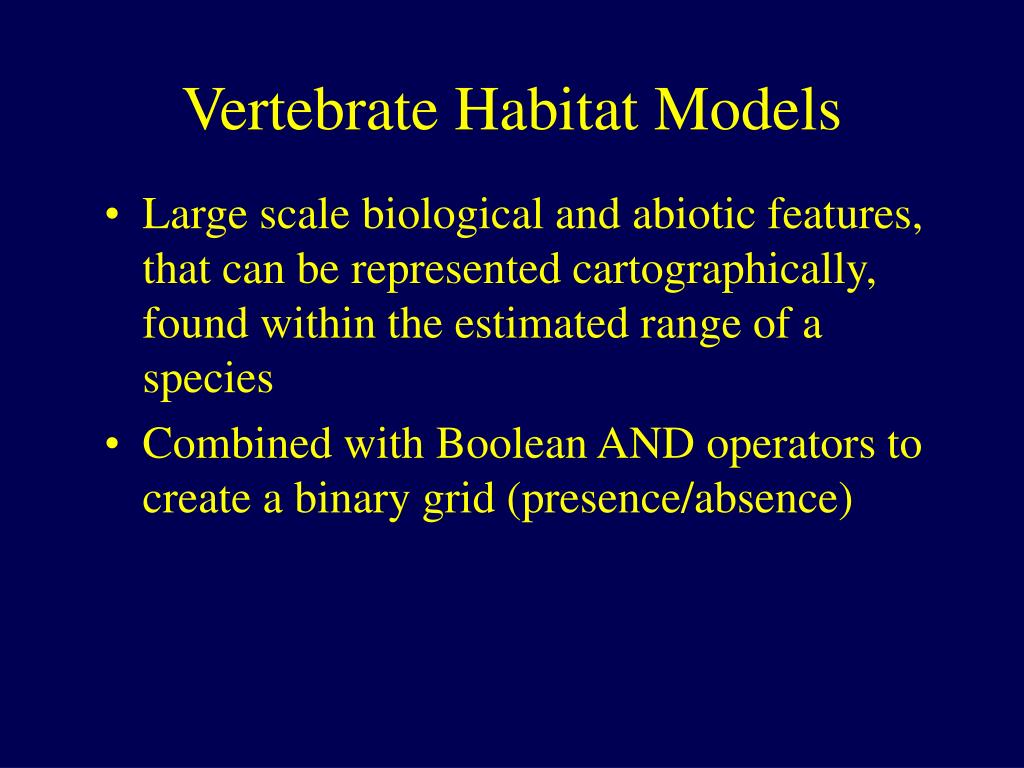 Vertebrate Habitat Models

• Large scale biological and abiotic features, that can be represented cartographically, found within the estimated range of a species

• Combined with Boolean AND operators to create a binary grid (presence/absence)